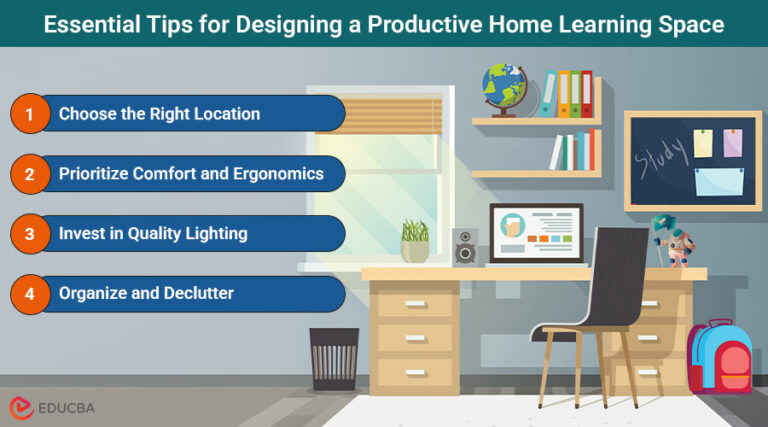 Essential Tips for Designing a Productive Home Learning Space

1 Choose the Right Location

2 Prioritize Comfort and Ergonomics

3 Invest in Quality Lighting

4 Organize and Declutter

Study

EDUCBA